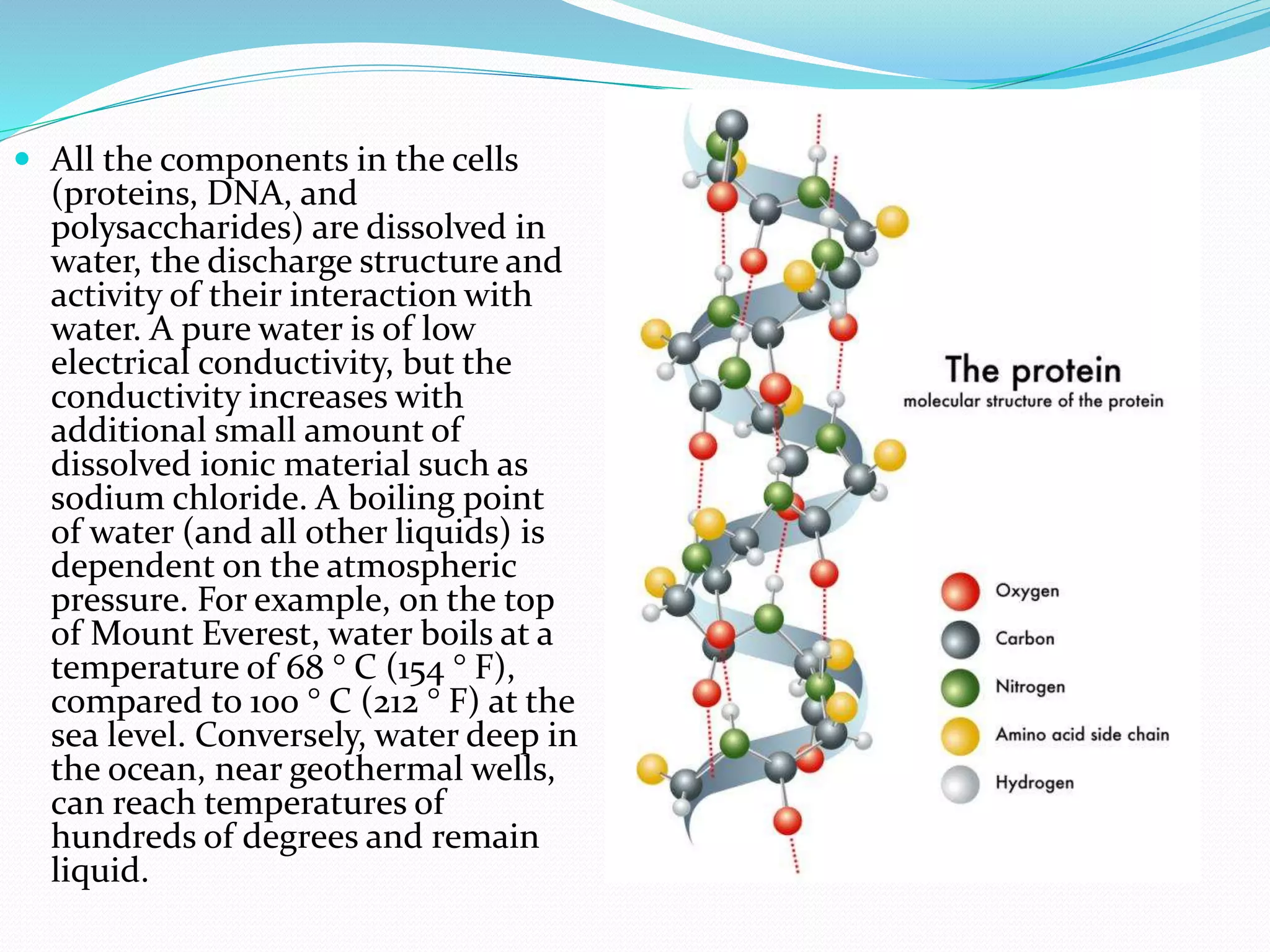 All the components in the cells (proteins, DNA, and polysaccharides) are dissolved in water, the discharge structure and activity of their interaction with water. A pure water is of low electrical conductivity, but the conductivity increases with additional small amount of dissolved ionic material such as sodium chloride. A boiling point of water (and all other liquids) is dependent on the atmospheric pressure. For example, on the top of Mount Everest, water boils at a temperature of 68 ° C (154 ° F), compared to 100 ° C (212 ° F) at the sea level. Conversely, water deep in the ocean, near geothermal wells, can reach temperatures of hundreds of degrees and remain liquid.

The protein
molecular structure of the protein

Oxygen
Carbon
Nitrogen
Amino acid side chain
Hydrogen